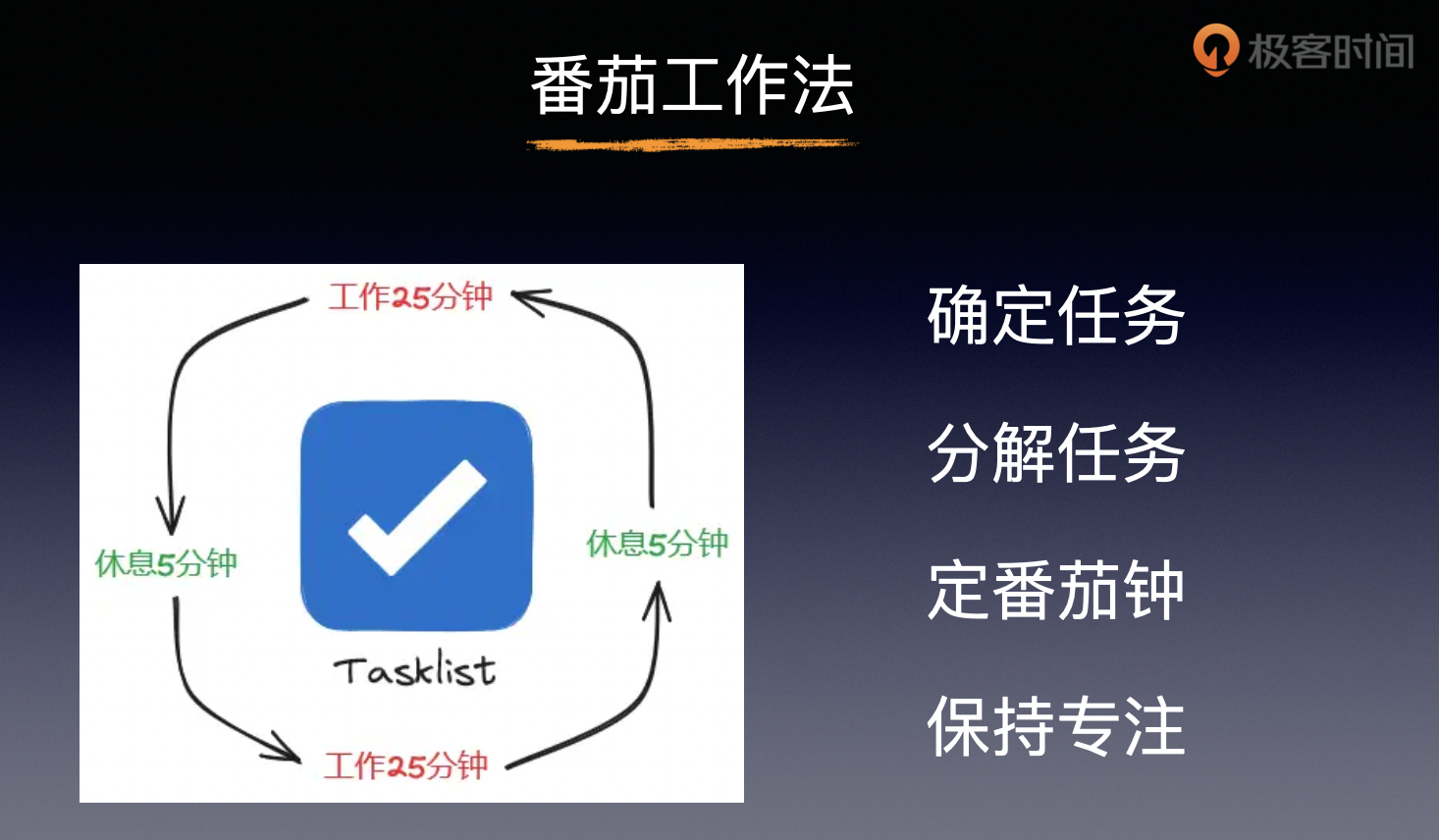 番茄工作法

极客时间

工作25分钟

休息5分钟

休息5分钟

Tasklist

工作25分钟

确定任务

分解任务

定番茄钟

保持专注